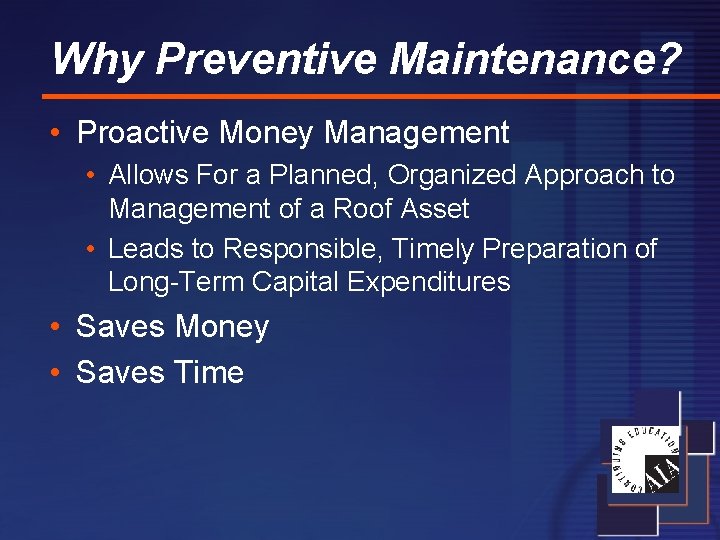 Why Preventive Maintenance?

• Proactive Money Management
  • Allows For a Planned, Organized Approach to Management of a Roof Asset
  • Leads to Responsible, Timely Preparation of Long-Term Capital Expenditures
• Saves Money
• Saves Time

CONTINUING EDUCATION
AIA